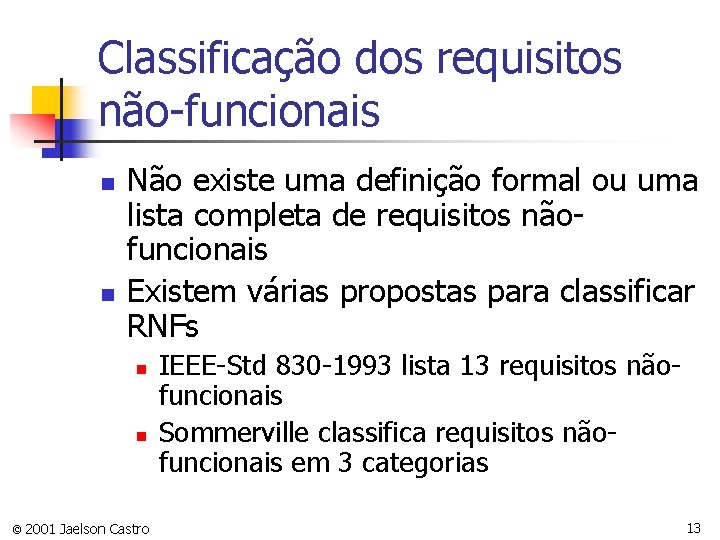 Classificação dos requisitos não-funcionais

- Não existe uma definição formal ou uma lista completa de requisitos não-funcionais
- Existem várias propostas para classificar RNFs
  - IEEE-Std 830-1993 lista 13 requisitos não-funcionais
  - Sommerville classifica requisitos não-funcionais em 3 categorias

© 2001 Jaelson Castro

13